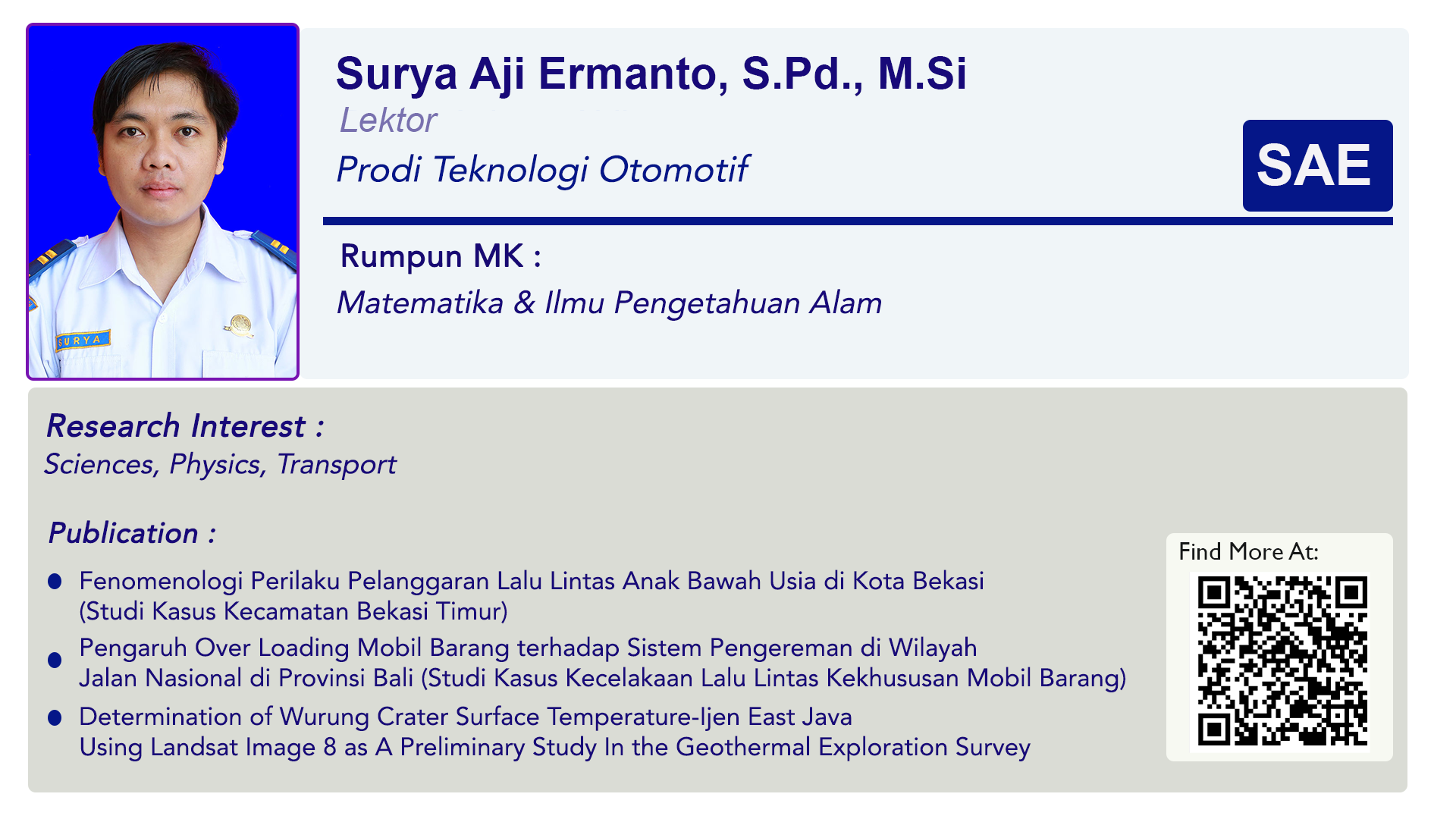 SURYA

Surya Aji Ermanto, S.Pd., M.Si
Lektor
Prodi Teknologi Otomotif

SAE

Rumpun MK :
Matematika & Ilmu Pengetahuan Alam

Research Interest :
Sciences, Physics, Transport

Publication :

● Fenomenologi Perilaku Pelanggaran Lalu Lintas Anak Bawah Usia di Kota Bekasi (Studi Kasus Kecamatan Bekasi Timur)
● Pengaruh Over Loading Mobil Barang terhadap Sistem Pengereman di Wilayah Jalan Nasional di Provinsi Bali (Studi Kasus Kecelakaan Lalu Lintas Kekhususan Mobil Barang)
● Determination of Wurung Crater Surface Temperature-Ijen East Java Using Landsat Image 8 as A Preliminary Study In the Geothermal Exploration Survey

Find More At: